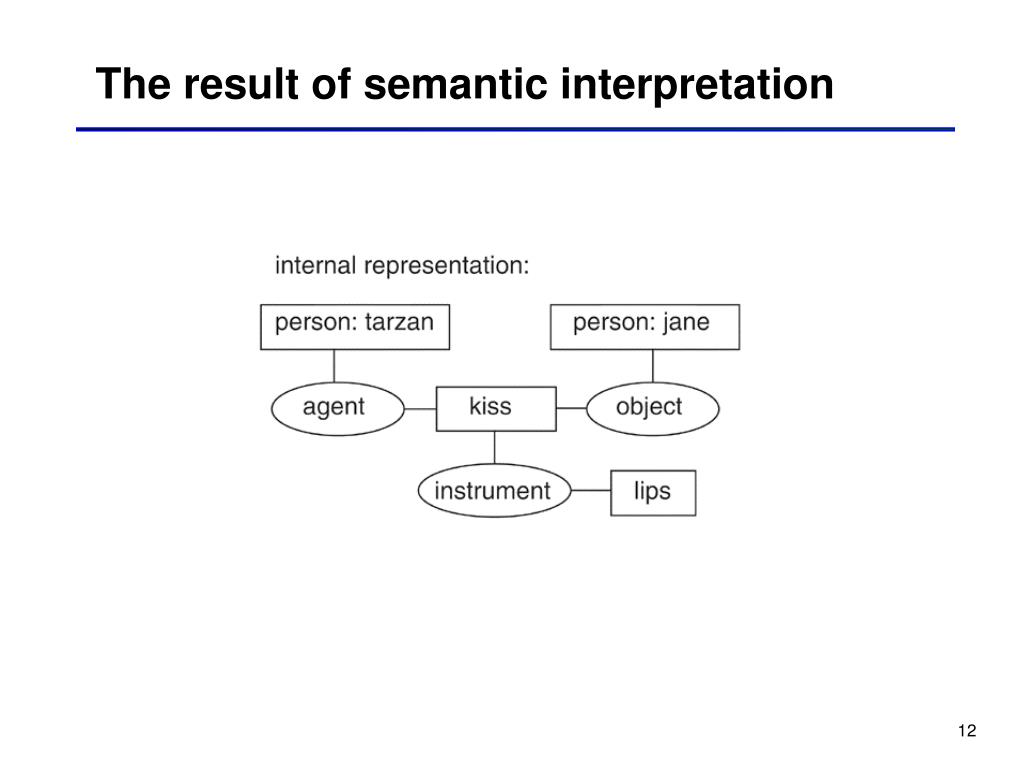 The result of semantic interpretation

internal representation:

person: tarzan

person: jane

agent

kiss

object

instrument

lips

12